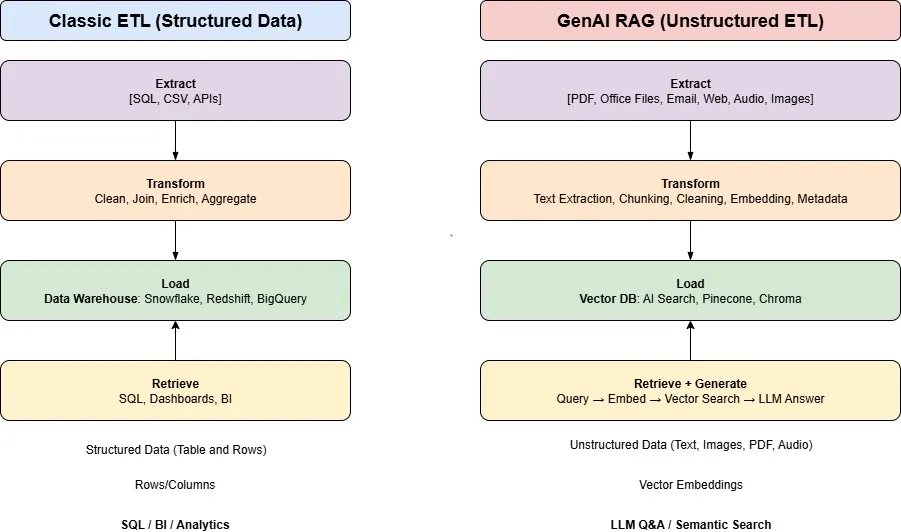 Classic ETL (Structured Data)

Extract
[SQL, CSV, APIs]

Transform
Clean, Join, Enrich, Aggregate

Load
Data Warehouse: Snowflake, Redshift, BigQuery

Retrieve
SQL, Dashboards, BI

Structured Data (Table and Rows)

Rows/Columns

SQL / BI / Analytics

GenAI RAG (Unstructured ETL)

Extract
[PDF, Office Files, Email, Web, Audio, Images]

Transform
Text Extraction, Chunking, Cleaning, Embedding, Metadata

Load
Vector DB: AI Search, Pinecone, Chroma

Retrieve + Generate
Query → Embed → Vector Search → LLM Answer

Unstructured Data (Text, Images, PDF, Audio)

Vector Embeddings

LLM Q&A / Semantic Search